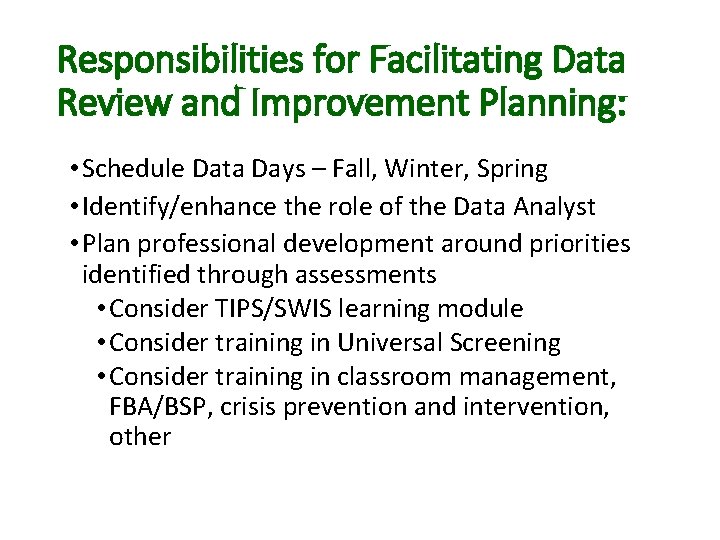 Responsibilities for Facilitating Data Review and Improvement Planning:

• Schedule Data Days – Fall, Winter, Spring
• Identify/enhance the role of the Data Analyst
• Plan professional development around priorities identified through assessments
  • Consider TIPS/SWIS learning module
  • Consider training in Universal Screening
  • Consider training in classroom management, FBA/BSP, crisis prevention and intervention, other